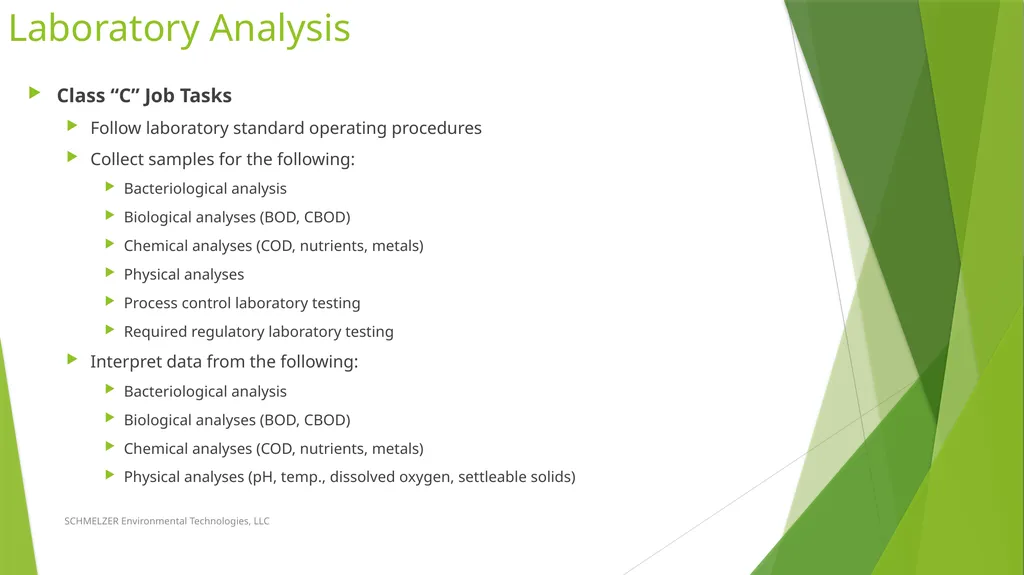 Laboratory Analysis

Class “C” Job Tasks

Follow laboratory standard operating procedures

Collect samples for the following:

Bacteriological analysis

Biological analyses (BOD, CBOD)

Chemical analyses (COD, nutrients, metals)

Physical analyses

Process control laboratory testing

Required regulatory laboratory testing

Interpret data from the following:

Bacteriological analysis

Biological analyses (BOD, CBOD)

Chemical analyses (COD, nutrients, metals)

Physical analyses (pH, temp., dissolved oxygen, settleable solids)

SCHMELZER Environmental Technologies, LLC